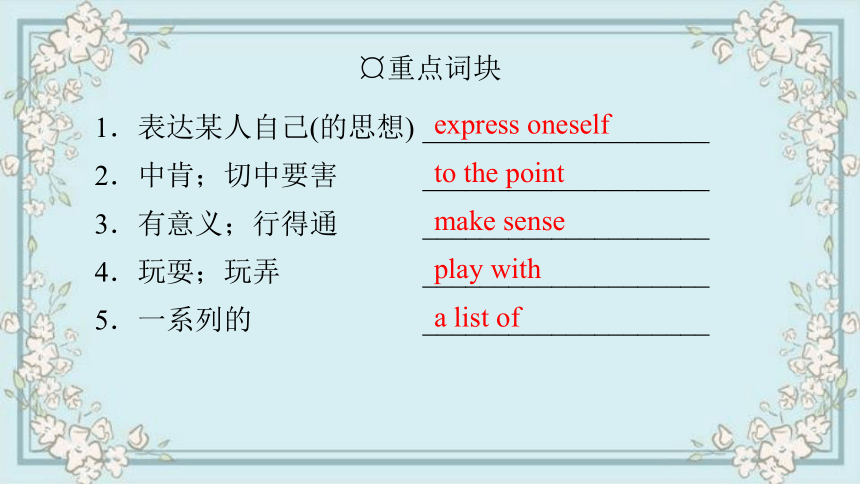 ¤重点词块

1．表达某人自己(的思想) express oneself

2．中肯；切中要害 to the point

3．有意义；行得通 make sense

4．玩耍；玩弄 play with

5．一系列的 a list of